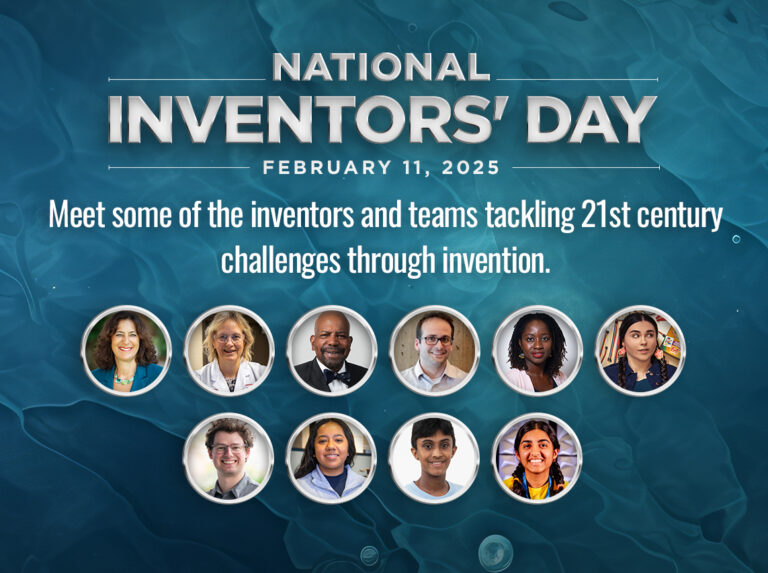 NATIONAL
INVENTORS' DAY
FEBRUARY 11, 2025

Meet some of the inventors and teams tackling 21st century challenges through invention.